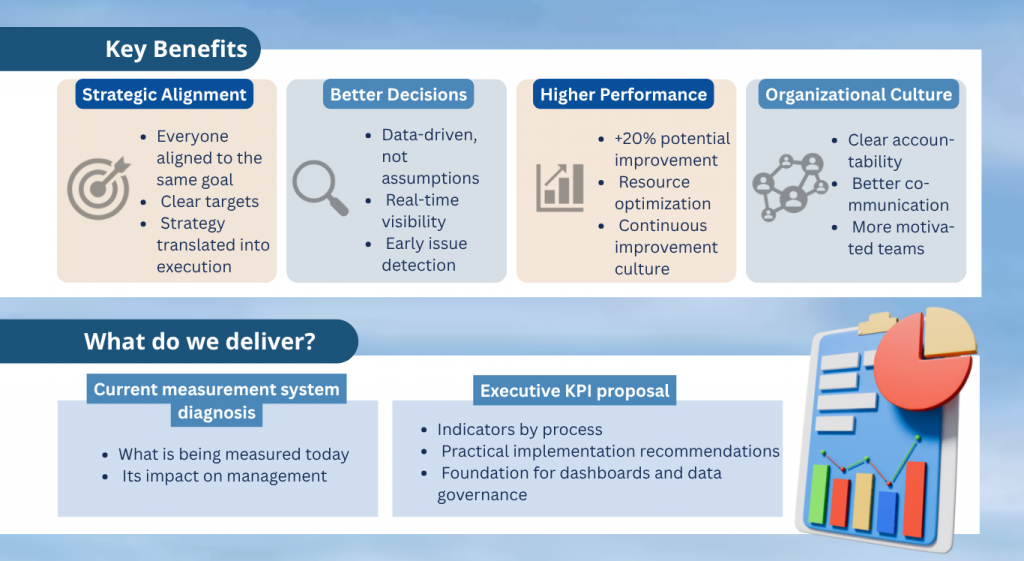 Key Benefits

Strategic Alignment

- Everyone aligned to the same goal
- Clear targets
- Strategy translated into execution

Better Decisions

- Data-driven, not assumptions
- Real-time visibility
- Early issue detection

Higher Performance

- +20% potential improvement
- Resource optimization
- Continuous improvement culture

Organizational Culture

- Clear accountability
- Better communication
- More motivated teams

What do we deliver?

Current measurement system diagnosis

- What is being measured today
- Its impact on management

Executive KPI proposal

- Indicators by process
- Practical implementation recommendations
- Foundation for dashboards and data governance